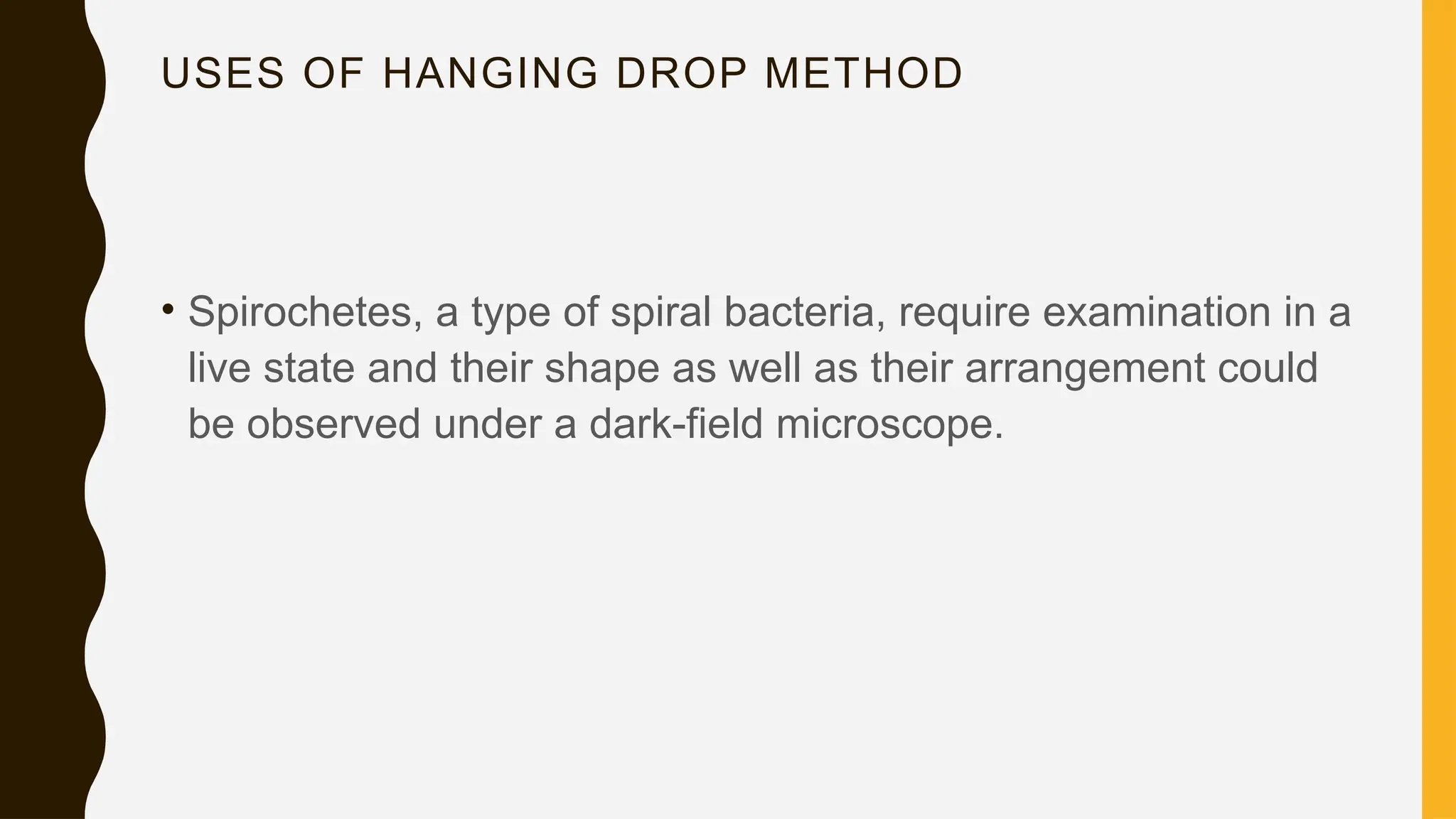 USES OF HANGING DROP METHOD

• Spirochetes, a type of spiral bacteria, require examination in a live state and their shape as well as their arrangement could be observed under a dark-field microscope.